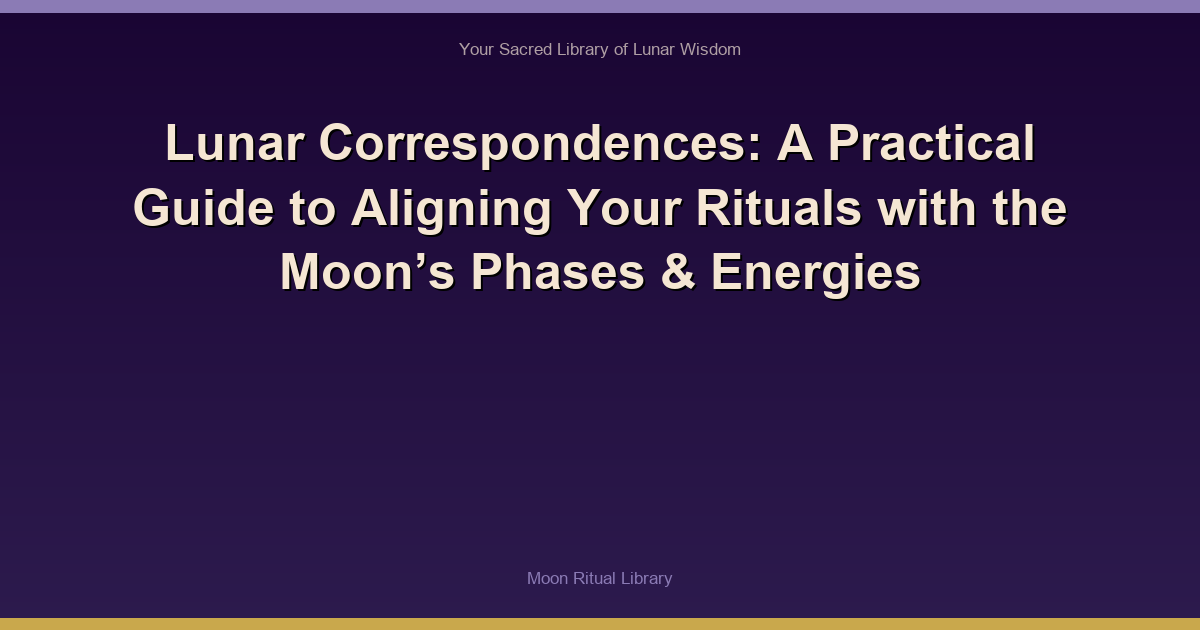 Your Sacred Library of Lunar Wisdom

Lunar Correspondences: A Practical Guide to Aligning Your Rituals with the Moon’s Phases & Energies

Moon Ritual Library